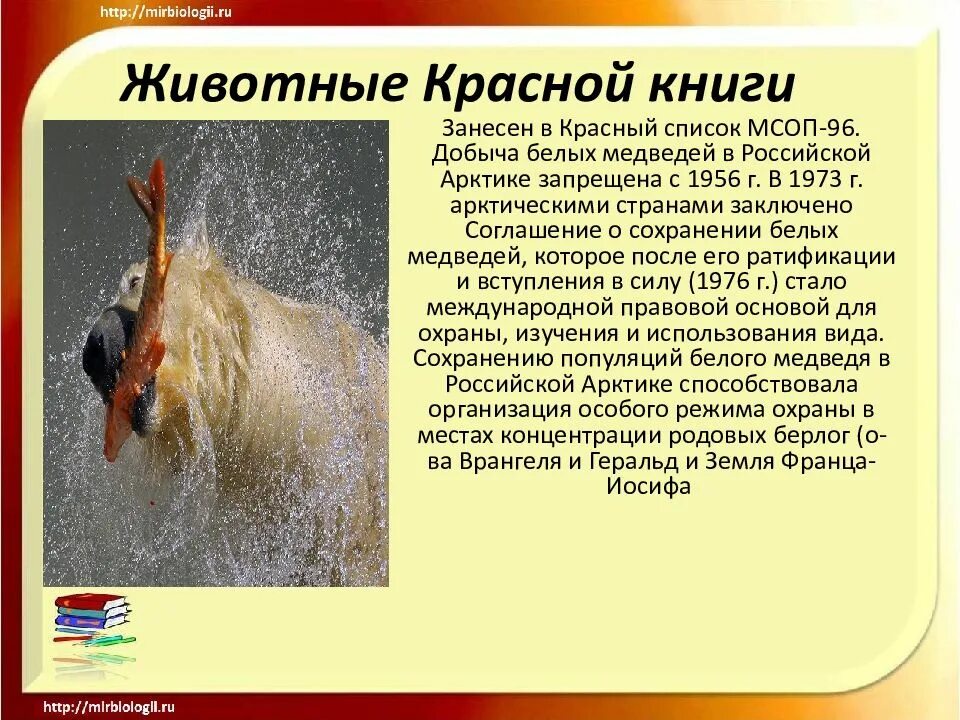 http://mirbiologii.ru

Животные Красной книги

Занесен в Красный список МСОП-96. Добыча белых медведей в Российской Арктике запрещена с 1956 г. В 1973 г. арктическими странами заключено Соглашение о сохранении белых медведей, которое после его ратификации и вступления в силу (1976 г.) стало международной правовой основой для охраны, изучения и использования вида. Сохранению популяций белого медведя в Российской Арктике способствовала организация особого режима охраны в местах концентрации родовых берлог (о-ва Врангеля и Геральд и Земля Франца-Иосифа

http://mirbiologii.ru